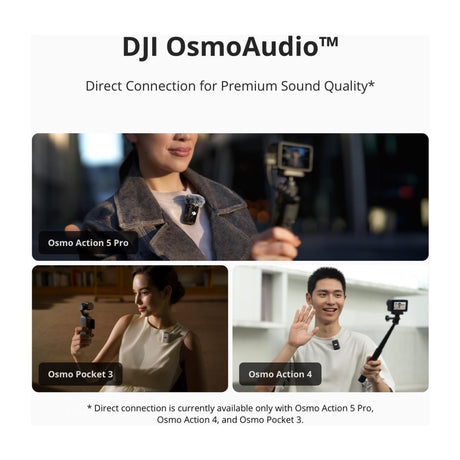 DJI OsmoAudio™

Direct Connection for Premium Sound Quality*

Osmo Action 5 Pro

Osmo Pocket 3

Osmo Action 4

* Direct connection is currently available only with Osmo Action 5 Pro, Osmo Action 4, and Osmo Pocket 3.